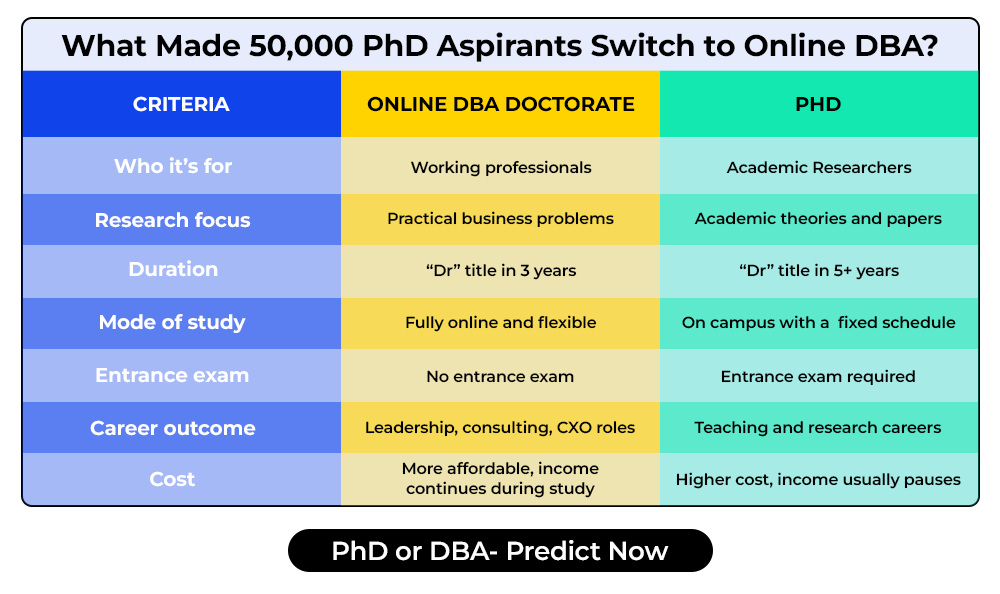 What Made 50,000 PhD Aspirants Switch to Online DBA?

| CRITERIA | ONLINE DBA DOCTORATE | PHD |
|---|---|---|
| Who it's for | Working professionals | Academic Researchers |
| Research focus | Practical business problems | Academic theories and papers |
| Duration | "Dr" title in 3 years | "Dr" title in 5+ years |
| Mode of study | Fully online and flexible | On campus with a  fixed schedule |
| Entrance exam | No entrance exam | Entrance exam required |
| Career outcome | Leadership, consulting, CXO roles | Teaching and research careers |
| Cost | More affordable, income continues during study | Higher cost, income usually pauses |

PhD or DBA- Predict Now